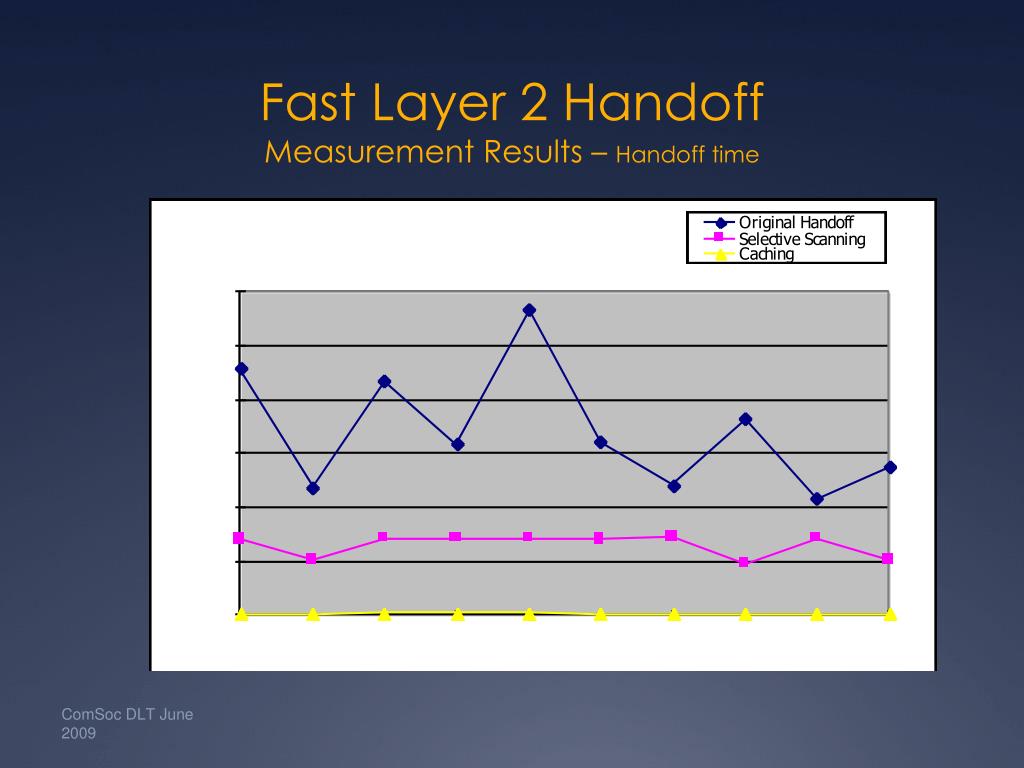 Fast Layer 2 Handoff
Measurement Results – Handoff time

Original Handoff
Selective Scanning
Caching

ComSoc DLT June 2009